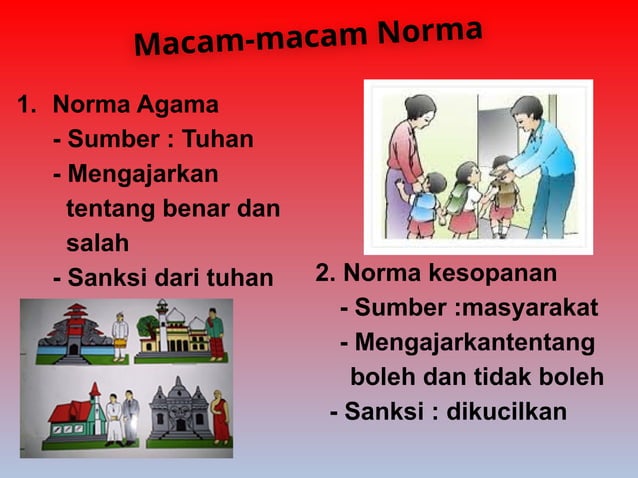 Macam-macam Norma

1. Norma Agama
- Sumber : Tuhan
- Mengajarkan tentang benar dan salah
- Sanksi dari tuhan

2. Norma kesopanan
- Sumber :masyarakat
- Mengajarkantentang boleh dan tidak boleh
- Sanksi : dikucilkan